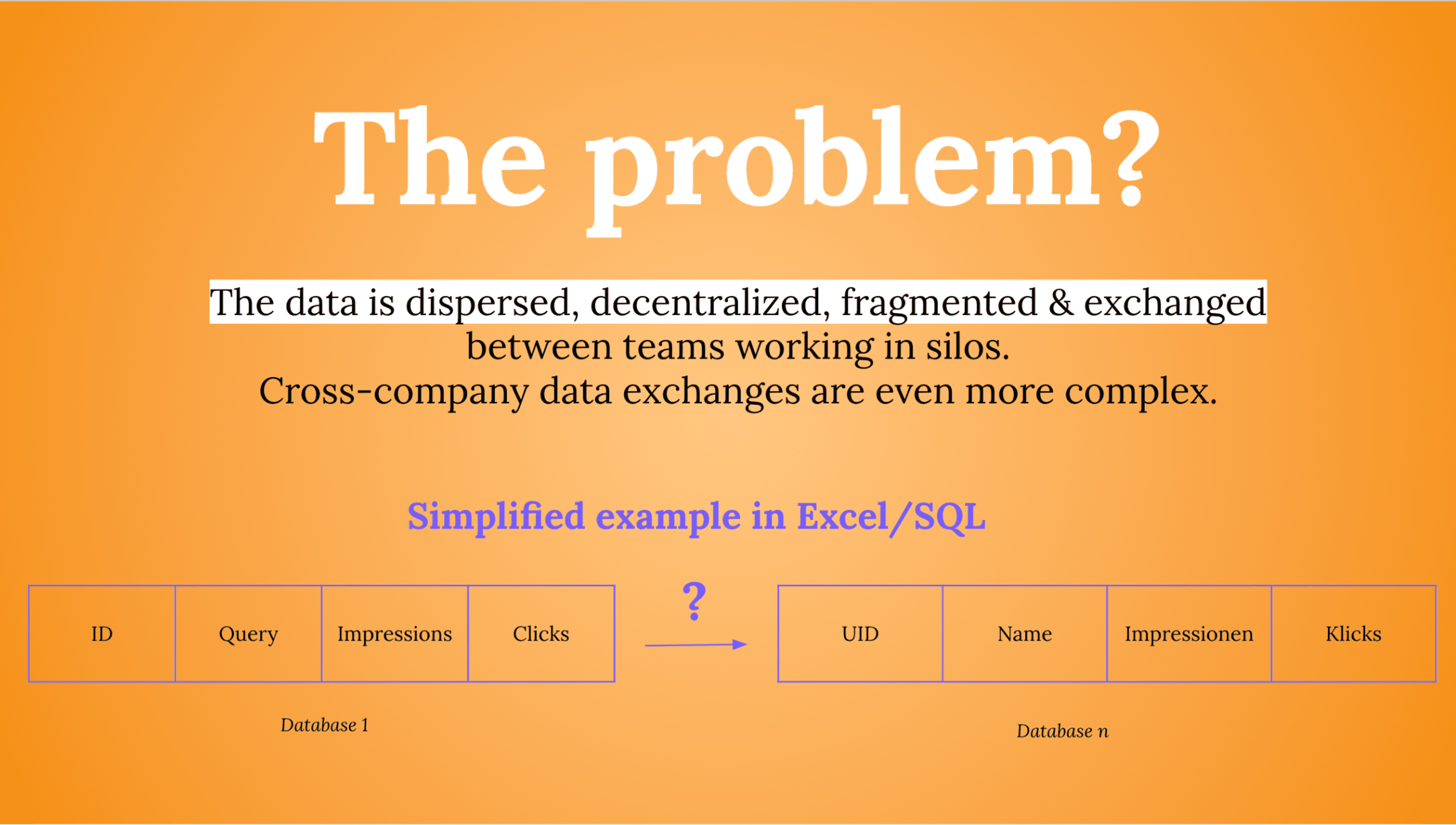 The problem?

The data is dispersed, decentralized, fragmented & exchanged between teams working in silos.
Cross-company data exchanges are even more complex.

Simplified example in Excel/SQL

| ID | Query | Impressions | Clicks |
|---|---|---|---|

Database 1

?

| UID | Name | Impressionen | Klicks |
|---|---|---|---|

Database n